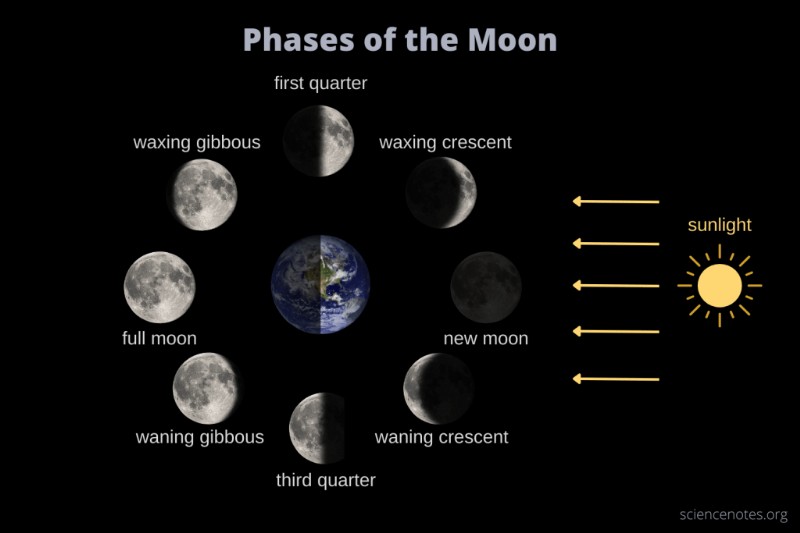 Phases of the Moon

first quarter

waxing gibbous

waxing crescent

sunlight

full moon

new moon

waning gibbous

waning crescent

third quarter

sciencenotes.org